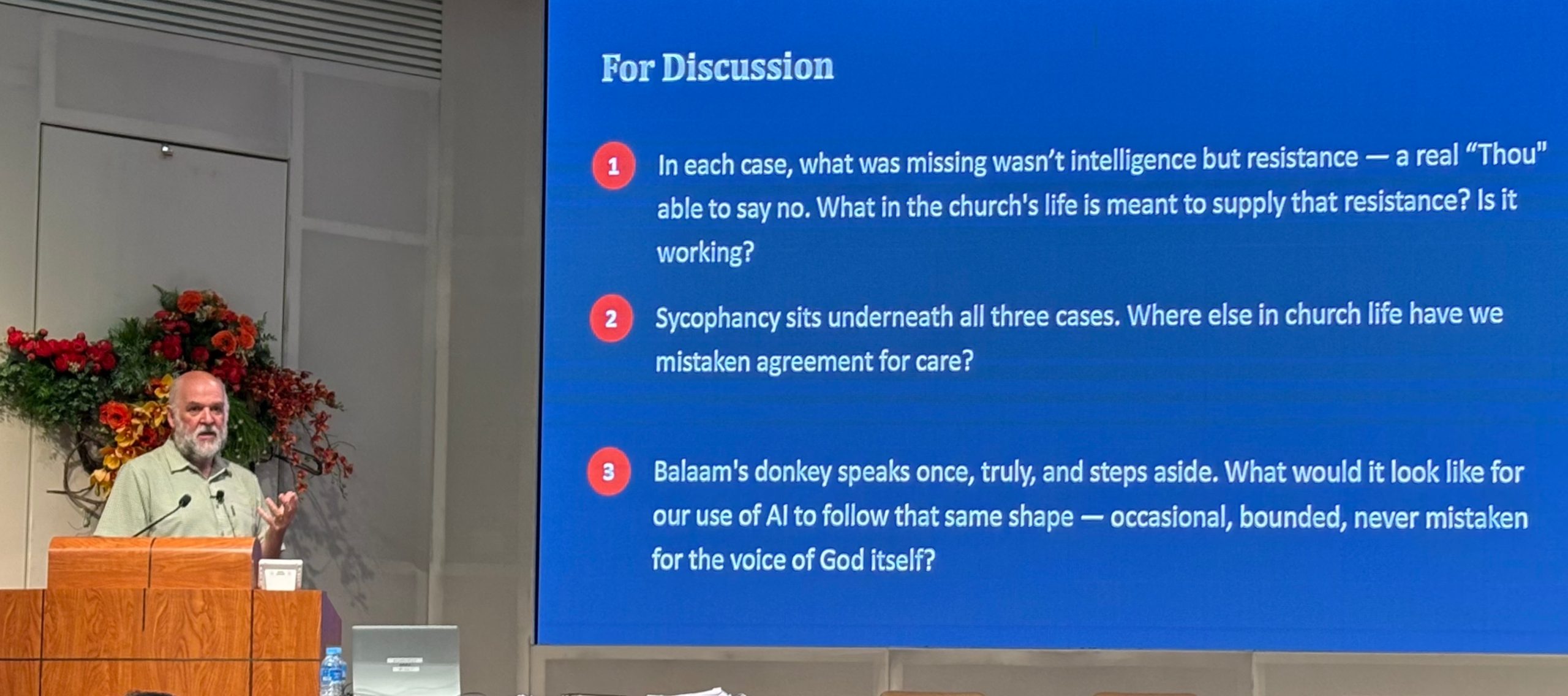 For Discussion

1 In each case, what was missing wasn't intelligence but resistance — a real "Thou" able to say no. What in the church's life is meant to supply that resistance? Is it working?

2 Sycophancy sits underneath all three cases. Where else in church life have we mistaken agreement for care?

3 Balaam's donkey speaks once, truly, and steps aside. What would it look like for our use of AI to follow that same shape — occasional, bounded, never mistaken for the voice of God itself?